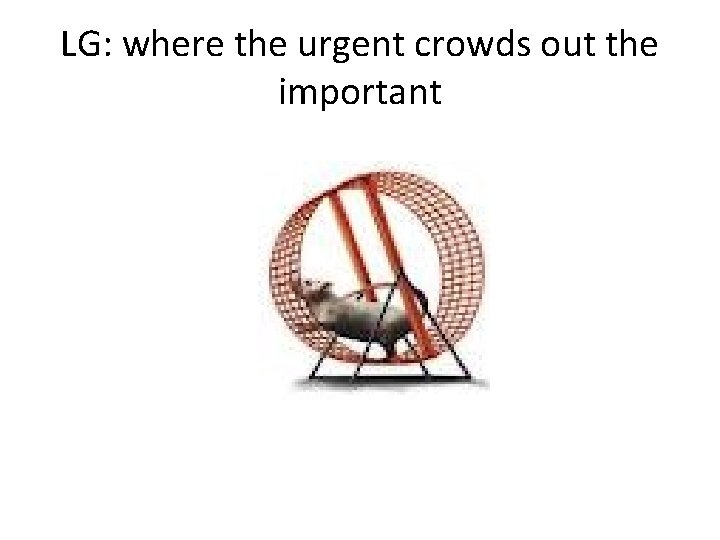 LG: where the urgent crowds out the important